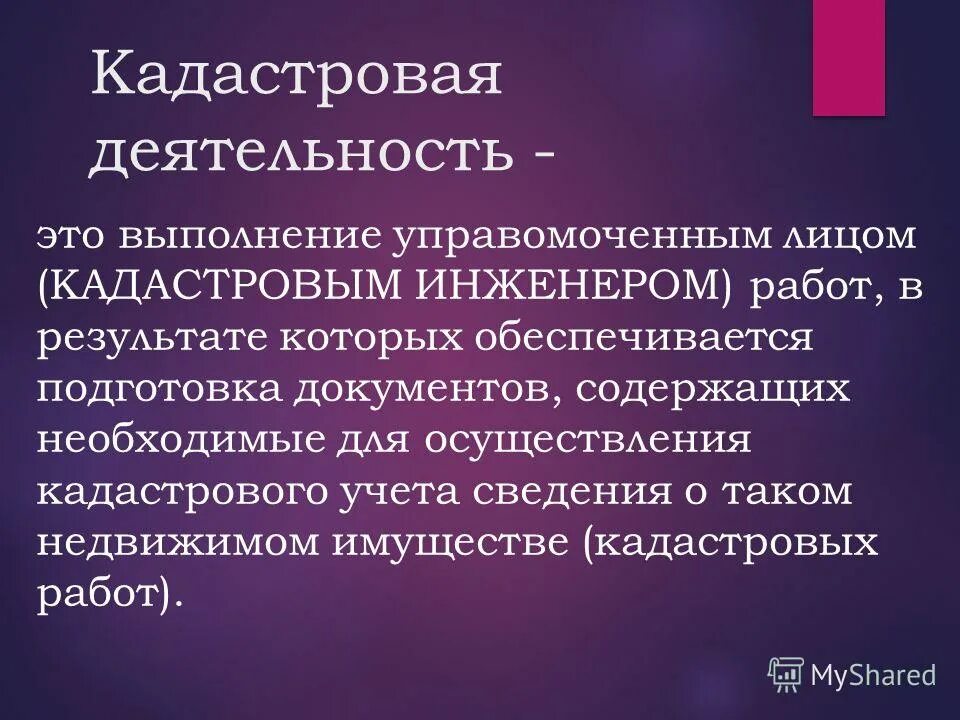 Кадастровая деятельность -

это выполнение управомоченным лицом (КАДАСТРОВЫМ ИНЖЕНЕРОМ) работ, в результате которых обеспечивается подготовка документов, содержащих необходимые для осуществления кадастрового учета сведения о таком недвижимом имуществе (кадастровых работ).

MyShared